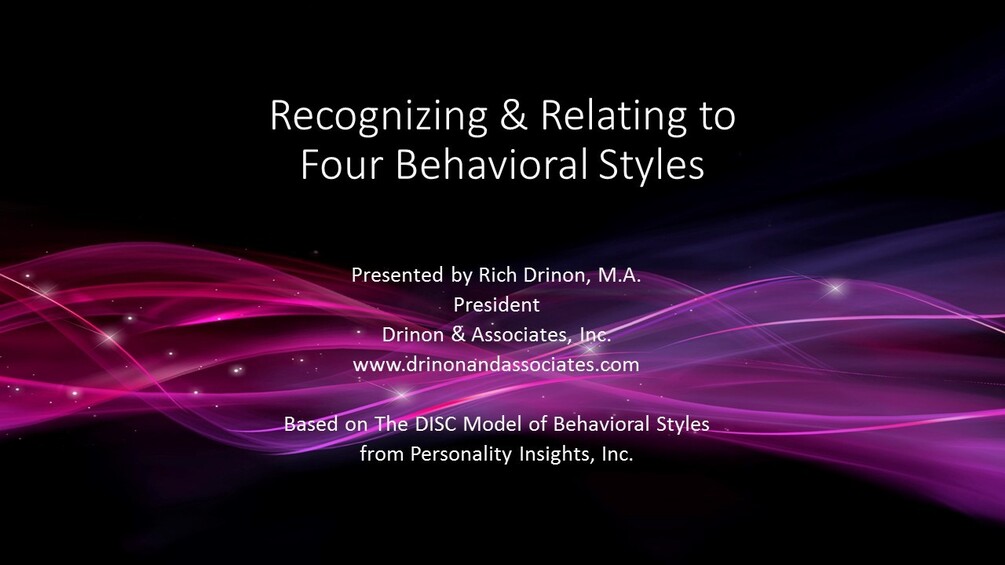 Recognizing & Relating to Four Behavioral Styles

Presented by Rich Drinon, M.A.
President
Drinon & Associates, Inc.
www.drinonandassociates.com

Based on The DISC Model of Behavioral Styles
from Personality Insights, Inc.